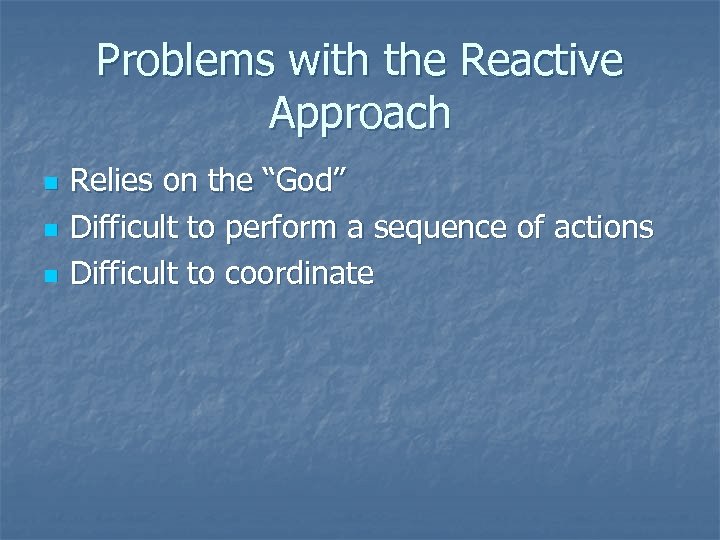 Problems with the Reactive Approach

- Relies on the “God”
- Difficult to perform a sequence of actions
- Difficult to coordinate